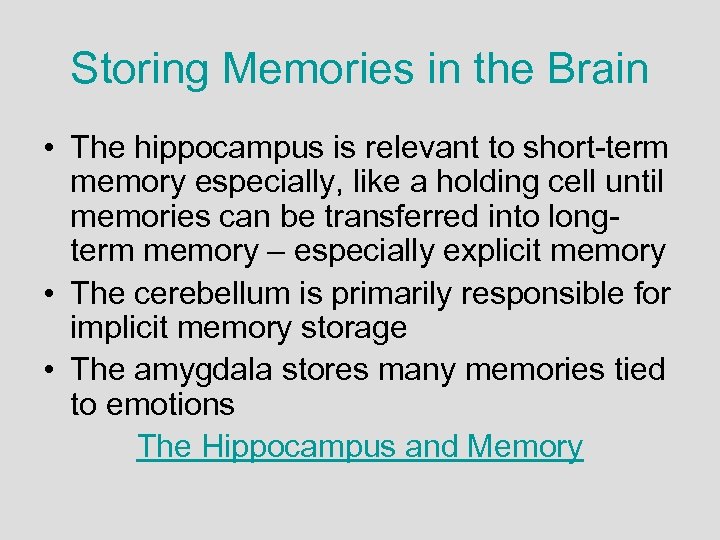 Storing Memories in the Brain

• The hippocampus is relevant to short-term memory especially, like a holding cell until memories can be transferred into long-term memory – especially explicit memory
• The cerebellum is primarily responsible for implicit memory storage
• The amygdala stores many memories tied to emotions

The Hippocampus and Memory